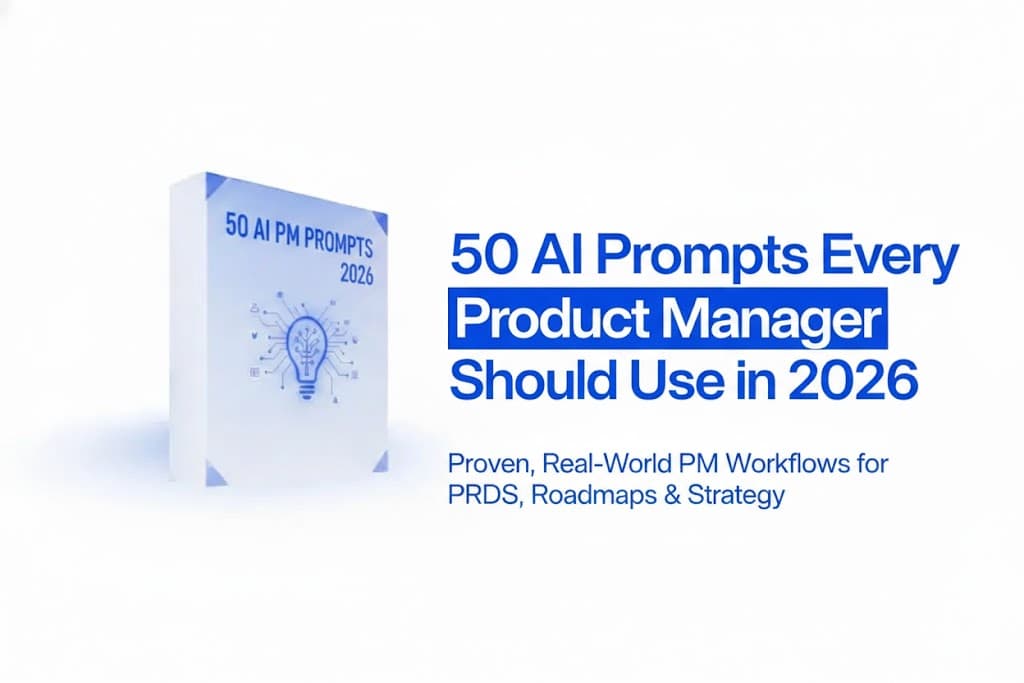 50 AI PM PROMPTS
2026

50 AI Prompts Every Product Manager Should Use in 2026

Proven, Real-World PM Workflows for PRDS, Roadmaps & Strategy